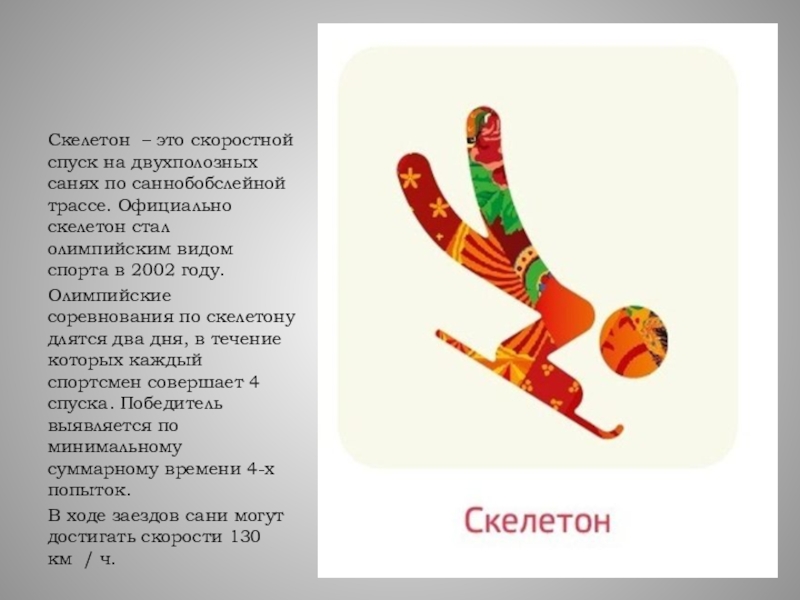 Скелетон – это скоростной спуск на двухполозных санях по саннобобслейной трассе. Официально скелетон стал олимпийским видом спорта в 2002 году.

Олимпийские соревнования по скелетону длятся два дня, в течение которых каждый спортсмен совершает 4 спуска. Победитель выявляется по минимальному суммарному времени 4-х попыток.

В ходе заездов сани могут достигать скорости 130 км / ч.

Скелетон